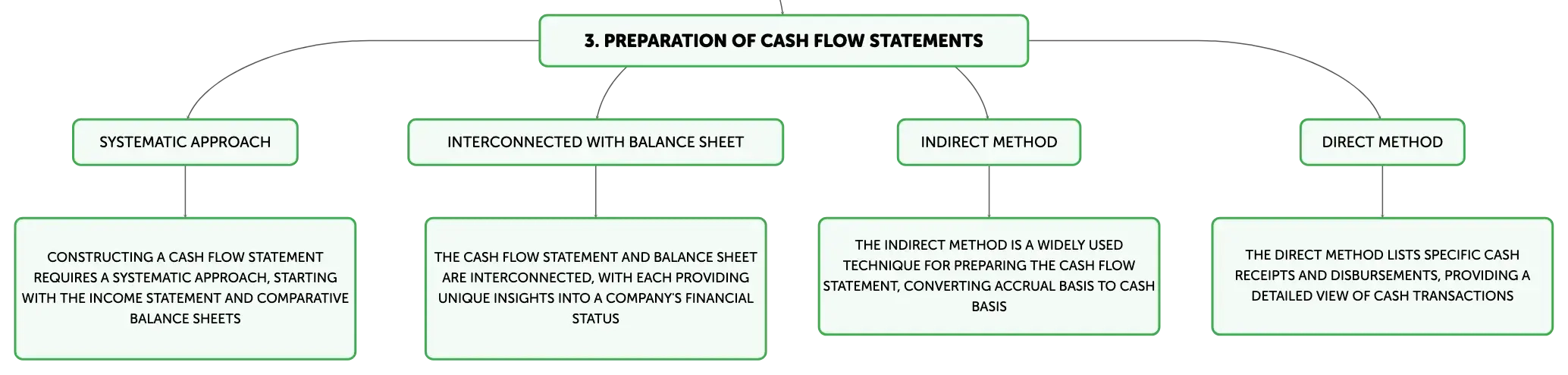 3. PREPARATION OF CASH FLOW STATEMENTS

SYSTEMATIC APPROACH

CONSTRUCTING A CASH FLOW STATEMENT REQUIRES A SYSTEMATIC APPROACH, STARTING WITH THE INCOME STATEMENT AND COMPARATIVE BALANCE SHEETS

INTERCONNECTED WITH BALANCE SHEET

THE CASH FLOW STATEMENT AND BALANCE SHEET ARE INTERCONNECTED, WITH EACH PROVIDING UNIQUE INSIGHTS INTO A COMPANY'S FINANCIAL STATUS

INDIRECT METHOD

THE INDIRECT METHOD IS A WIDELY USED TECHNIQUE FOR PREPARING THE CASH FLOW STATEMENT, CONVERTING ACCRUAL BASIS TO CASH BASIS

DIRECT METHOD

THE DIRECT METHOD LISTS SPECIFIC CASH RECEIPTS AND DISBURSEMENTS, PROVIDING A DETAILED VIEW OF CASH TRANSACTIONS